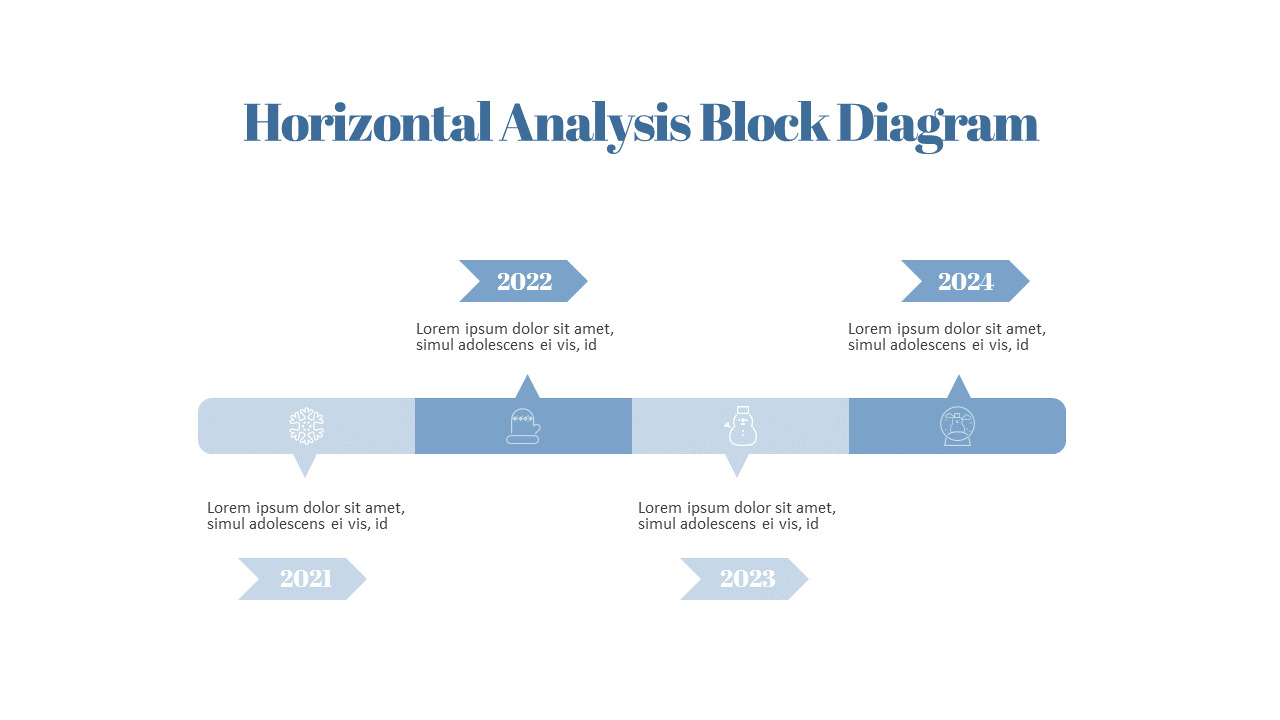 Horizontal Analysis Block Diagram

2022

Lorem ipsum dolor sit amet, simul adolescens ei vis, id

2024

Lorem ipsum dolor sit amet, simul adolescens ei vis, id

Lorem ipsum dolor sit amet, simul adolescens ei vis, id

2021

Lorem ipsum dolor sit amet, simul adolescens ei vis, id

2023